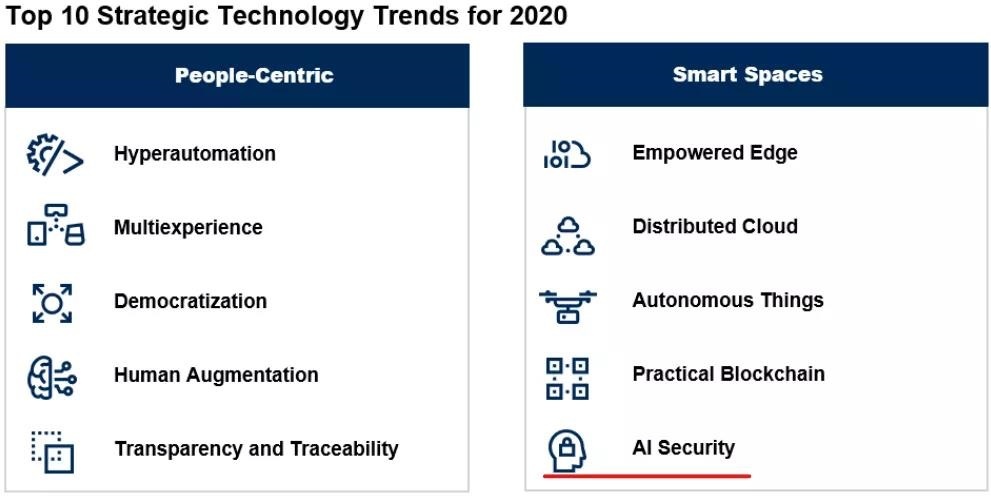 Top 10 Strategic Technology Trends for 2020

People-Centric

Hyperautomation

Multiexperience

Democratization

Human Augmentation

Transparency and Traceability

Smart Spaces

Empowered Edge

Distributed Cloud

Autonomous Things

Practical Blockchain

AI Security